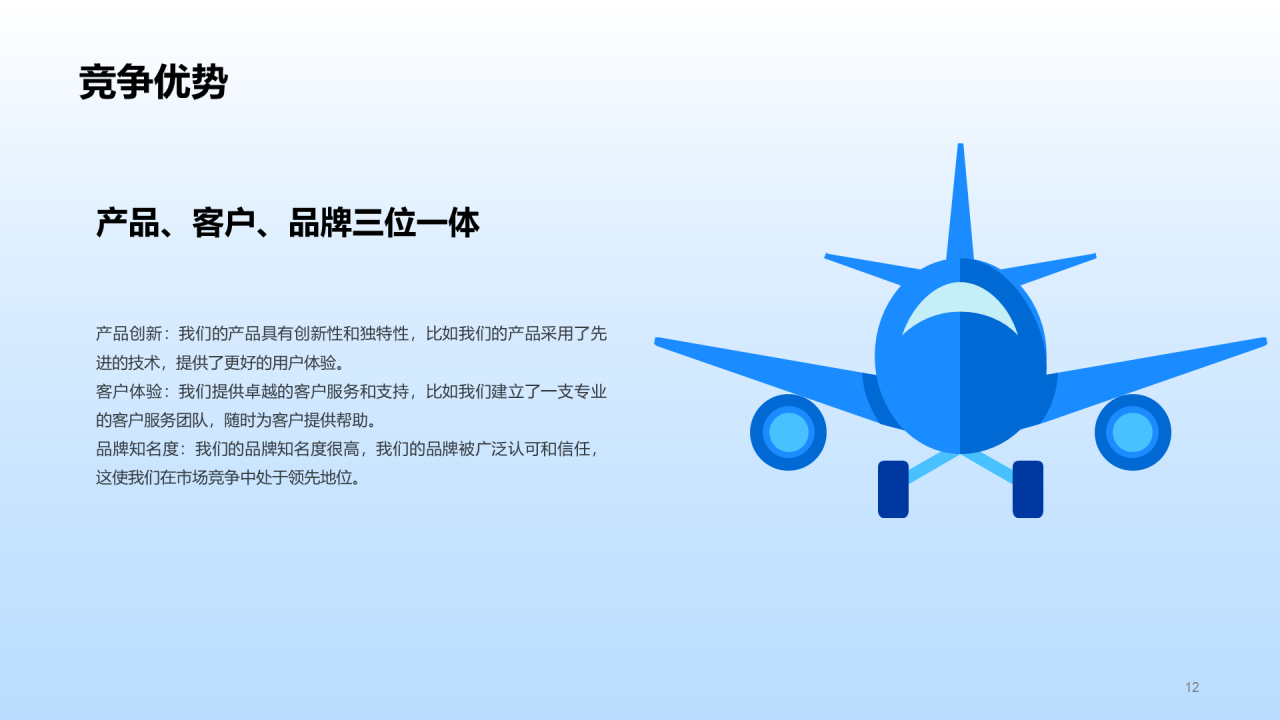 竞争优势

产品、客户、品牌三位一体

产品创新：我们的产品具有创新性和独特性，比如我们的产品采用了先进的技术，提供了更好的用户体验。
客户体验：我们提供卓越的客户服务和支持，比如我们建立了一支专业的客户服务团队，随时为客户提供帮助。
品牌知名度：我们的品牌知名度很高，我们的品牌被广泛认可和信任，这使我们在市场竞争中处于领先地位。

12